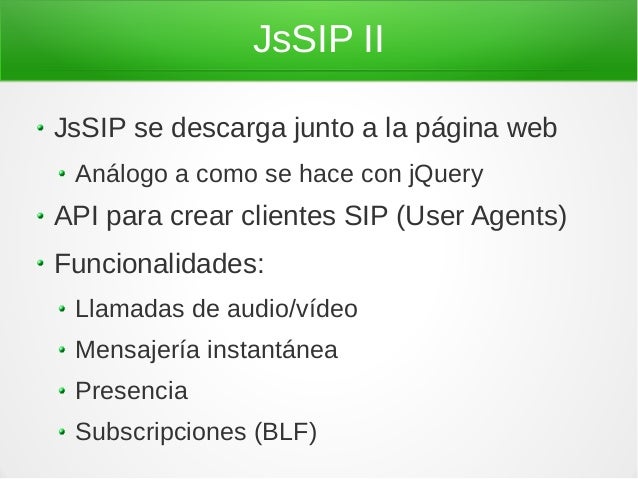 JsSIP II

- JsSIP se descarga junto a la página web
  - Análogo a como se hace con jQuery
- API para crear clientes SIP (User Agents)
- Funcionalidades:
  - Llamadas de audio/vídeo
  - Mensajería instantánea
  - Presencia
  - Subscripciones (BLF)